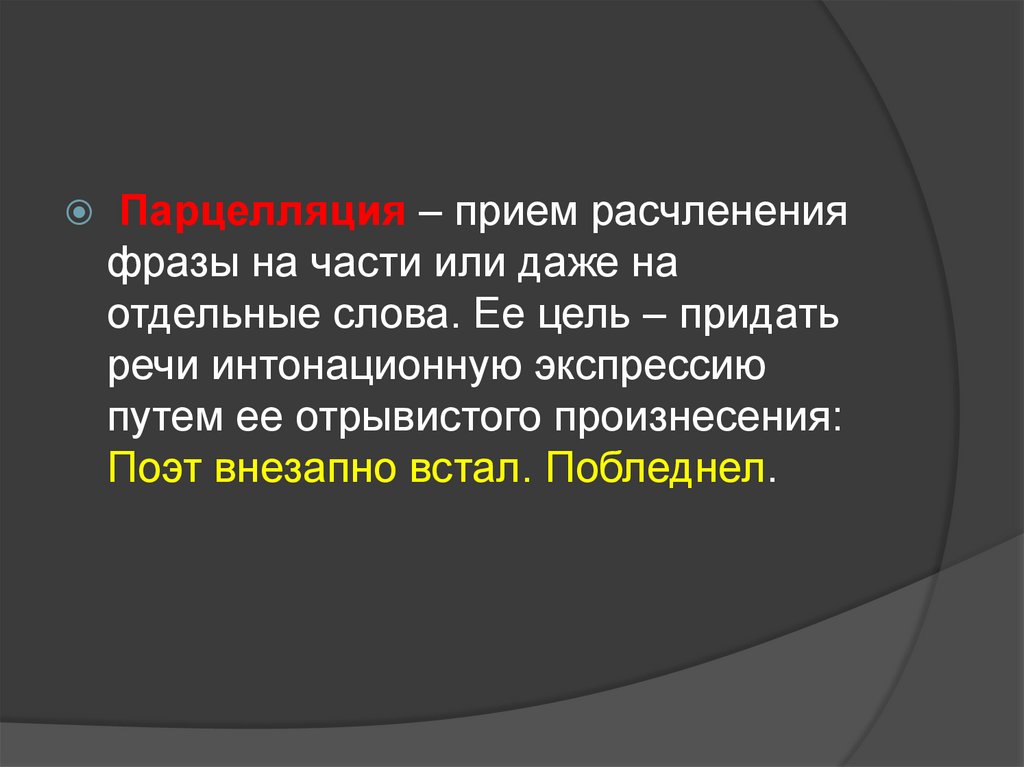 Парцелляция – прием расчленения фразы на части или даже на отдельные слова. Ее цель – придать речи интонационную экспрессию путем ее отрывистого произнесения: Поэт внезапно встал. Побледнел.